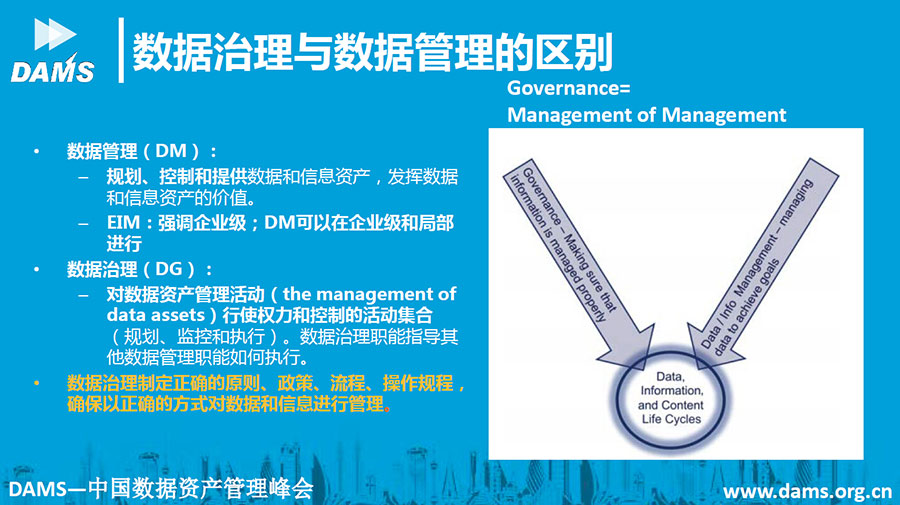 DAMS

数据治理与数据管理的区别

Governance=
Management of Management

• 数据管理（DM）：
– 规划、控制和提供数据和信息资产，发挥数据和信息资产的价值。
– EIM：强调企业级；DM可以在企业级和局部进行
• 数据治理（DG）：
– 对数据资产管理活动（the management of data assets）行使权力和控制的活动集合（规划、监控和执行）。数据治理职能指导其他数据管理职能如何执行。
• 数据治理制定正确的原则、政策、流程、操作规程，确保以正确的方式对数据和信息进行管理。

Governance – Making sure that information is managed properly

Data / Info Management – managing data to achieve goals

Data, Information, and Content Life Cycles

DAMS—中国数据资产管理峰会

www.dams.org.cn